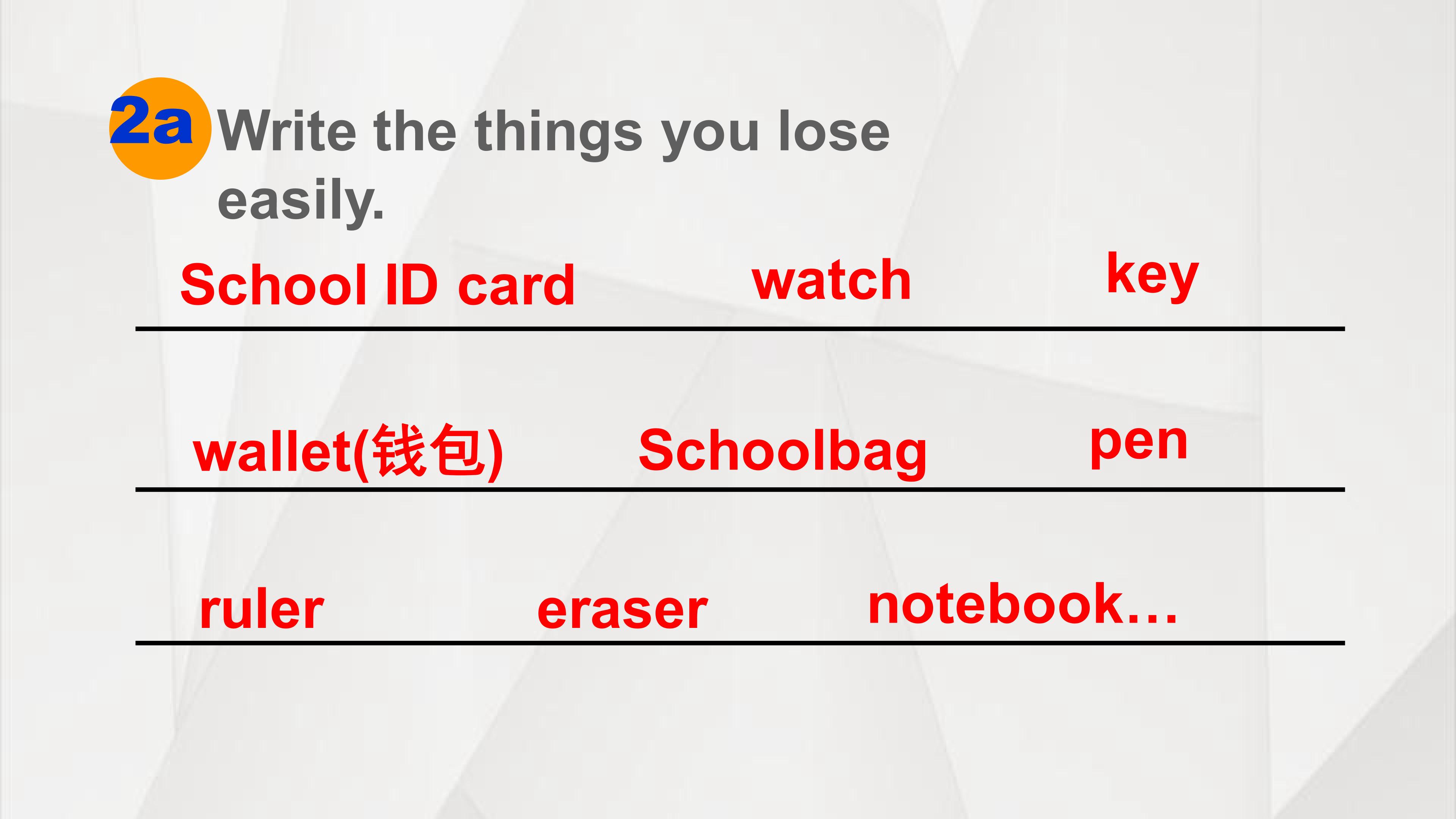 2a Write the things you lose easily.

School ID card watch key

wallet(钱包) Schoolbag pen

ruler eraser notebook…